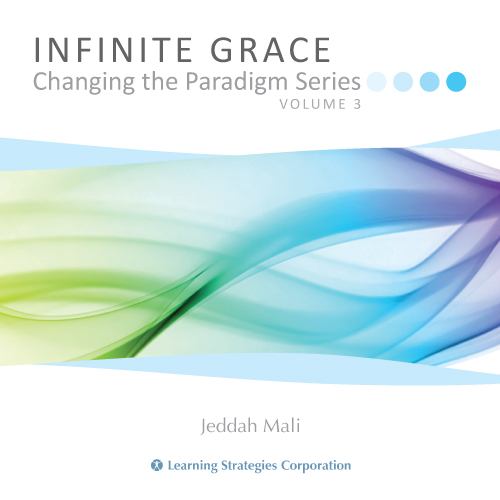 INFINITE GRACE
Changing the Paradigm Series
VOLUME 3

Jeddah Mali

Learning Strategies Corporation